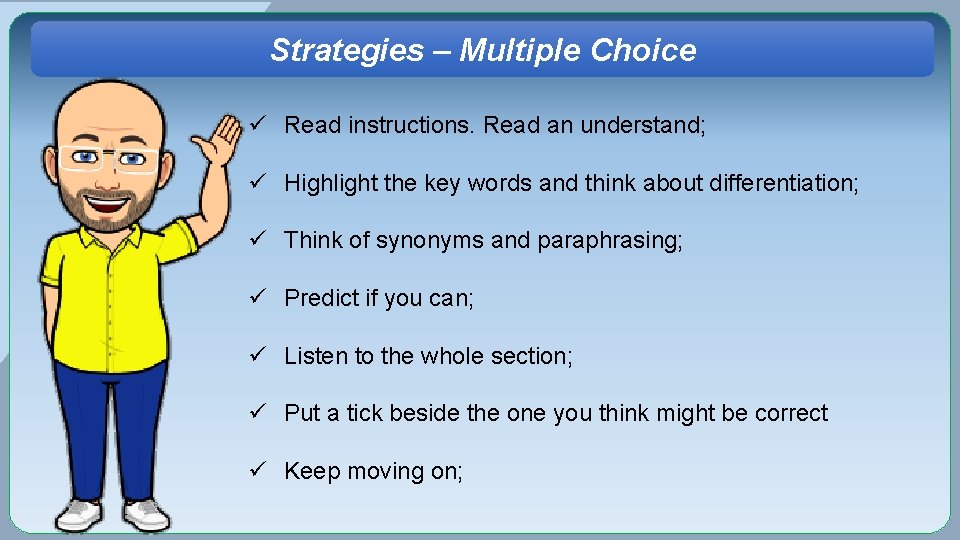 Strategies – Multiple Choice

✓ Read instructions. Read an understand;

✓ Highlight the key words and think about differentiation;

✓ Think of synonyms and paraphrasing;

✓ Predict if you can;

✓ Listen to the whole section;

✓ Put a tick beside the one you think might be correct

✓ Keep moving on;